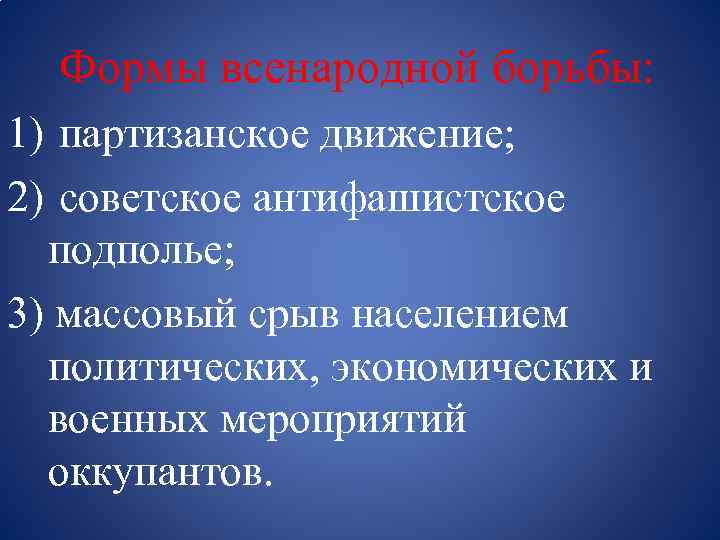 Формы всенародной борьбы:

1) партизанское движение;

2) советское антифашистское подполье;

3) массовый срыв населением политических, экономических и военных мероприятий оккупантов.